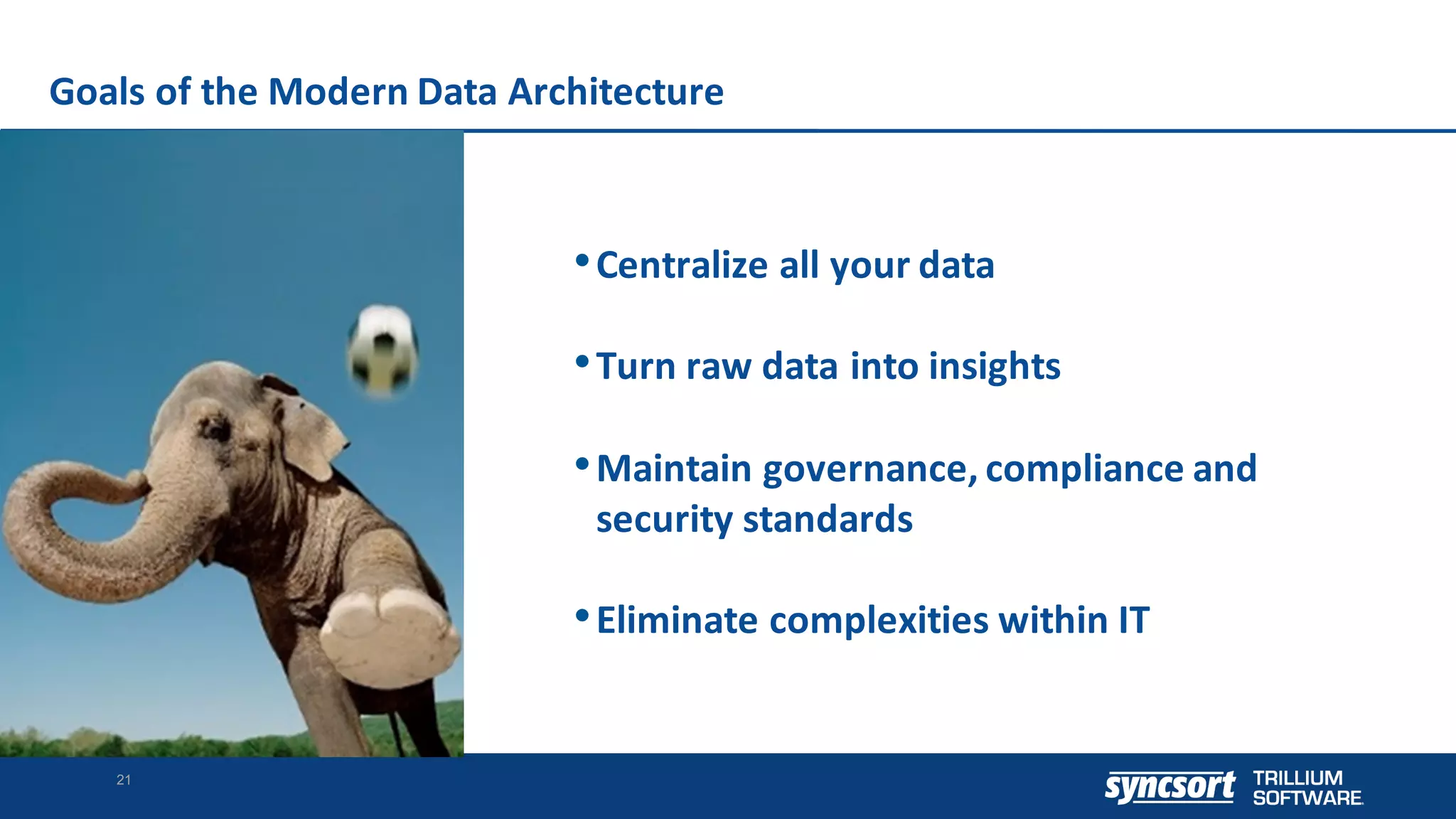 Goals of the Modern Data Architecture

• Centralize all your data

• Turn raw data into insights

• Maintain governance, compliance and security standards

• Eliminate complexities within IT

21

syncsort TRILLIUM SOFTWARE